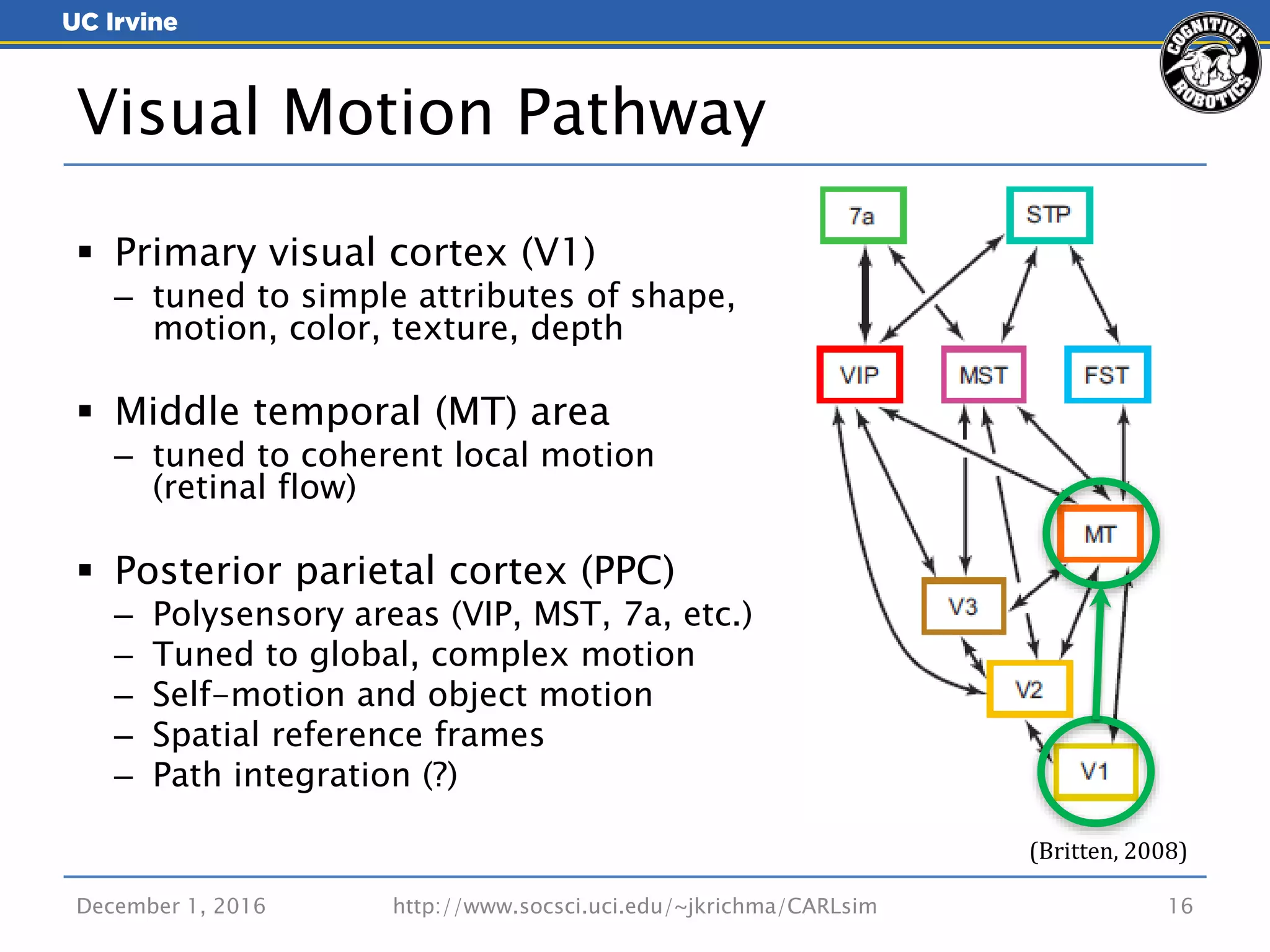 UC Irvine

COGNITIVE ROBOTICS

Visual Motion Pathway

▪ Primary visual cortex (V1)
– tuned to simple attributes of shape, motion, color, texture, depth

▪ Middle temporal (MT) area
– tuned to coherent local motion (retinal flow)

▪ Posterior parietal cortex (PPC)
– Polysensory areas (VIP, MST, 7a, etc.)
– Tuned to global, complex motion
– Self-motion and object motion
– Spatial reference frames
– Path integration (?)

7a
STP
VIP
MST
FST
MT
V3
V2
V1

(Britten, 2008)

December 1, 2016
http://www.socsci.uci.edu/~jkrichma/CARLsim
16